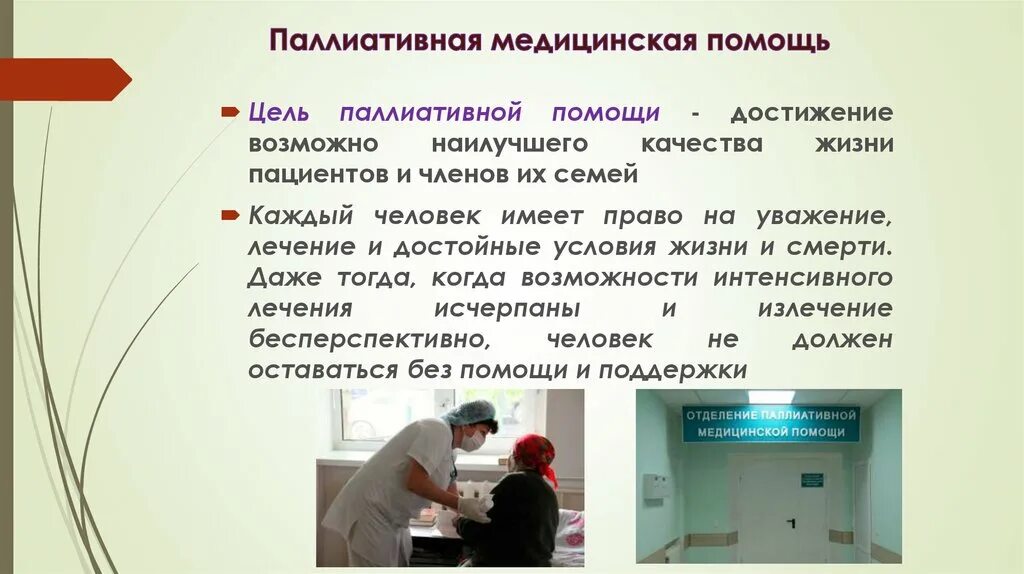 Паллиативная медицинская помощь

Цель паллиативной помощи - достижение возможно наилучшего качества жизни пациентов и членов их семей

Каждый человек имеет право на уважение, лечение и достойные условия жизни и смерти. Даже тогда, когда возможности интенсивного лечения исчерпаны и излечение бесперспективно, человек не должен оставаться без помощи и поддержки

ОТДЕЛЕНИЕ ПАЛЛИАТИВНОЙ МЕДИЦИНСКОЙ ПОМОЩИ